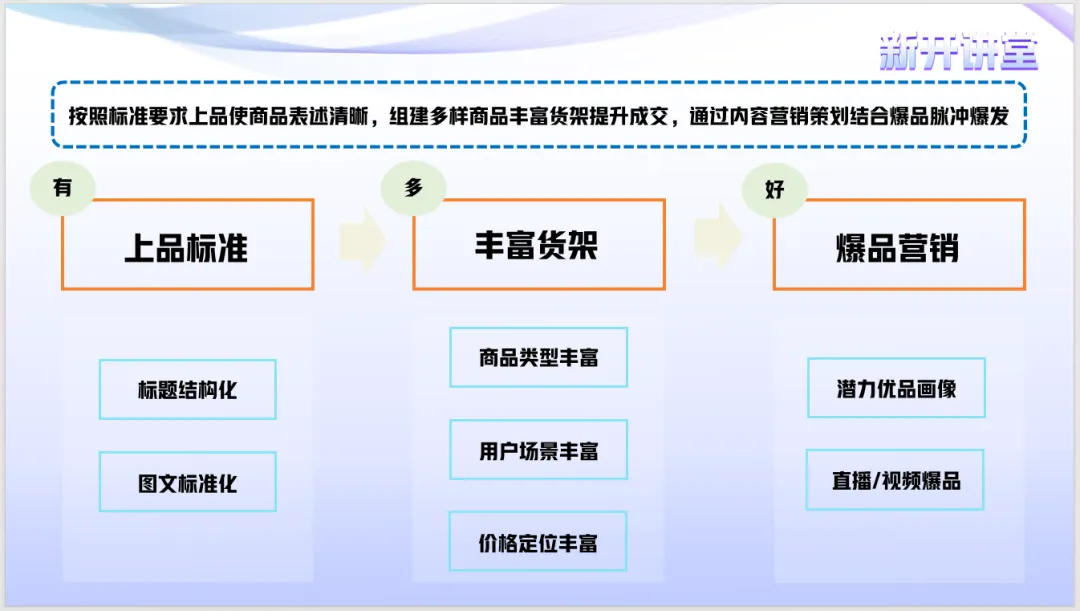 新开讲堂

按照标准要求上品使商品表述清晰，组建多样商品丰富货架提升成交，通过内容营销策划结合爆品脉冲爆发

有
上品标准
标题结构化
图文标准化

多
丰富货架
商品类型丰富
用户场景丰富
价格定位丰富

好
爆品营销
潜力优品画像
直播/视频爆品